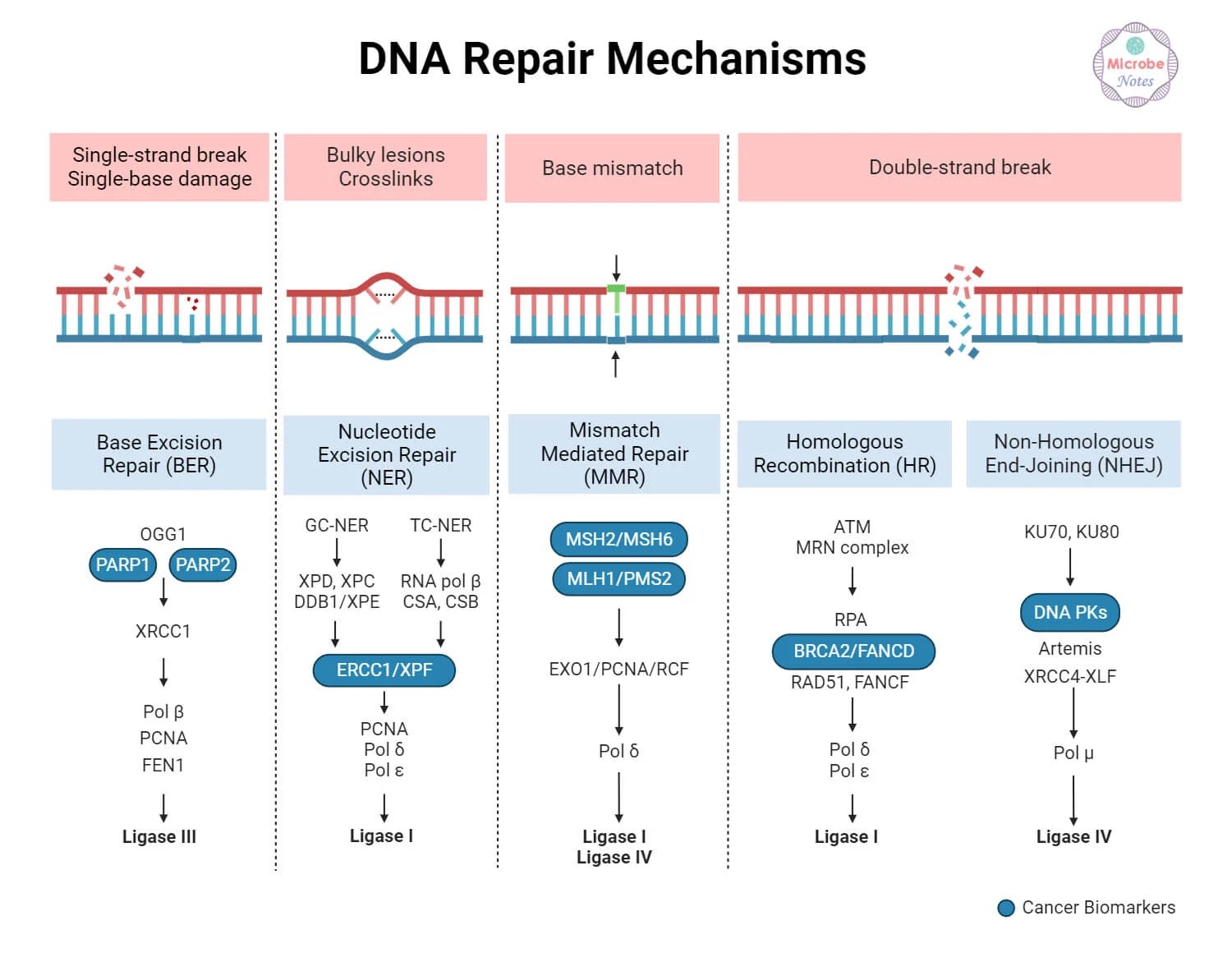 DNA Repair Mechanisms

Microbe Notes

Single-strand break
Single-base damage

Base Excision Repair (BER)

OGG1
PARP1 PARP2
XRCC1
Pol β
PCNA
FEN1
Ligase III

Bulky lesions
Crosslinks

Nucleotide Excision Repair (NER)

GC-NER
XPD, XPC
DDB1/XPE

TC-NER
RNA pol β
CSA, CSB

ERCC1/XPF
PCNA
Pol δ
Pol ε
Ligase I

Base mismatch

Mismatch Mediated Repair (MMR)

MSH2/MSH6
MLH1/PMS2
EXO1/PCNA/RCF
Pol δ
Ligase I
Ligase IV

Double-strand break

Homologous Recombination (HR)

ATM
MRN complex
RPA
BRCA2/FANCD
RAD51, FANCF
Pol δ
Pol ε
Ligase I

Non-Homologous End-Joining (NHEJ)

KU70, KU80
DNA PKs
Artemis
XRCC4-XLF
Pol μ
Ligase IV

Cancer Biomarkers